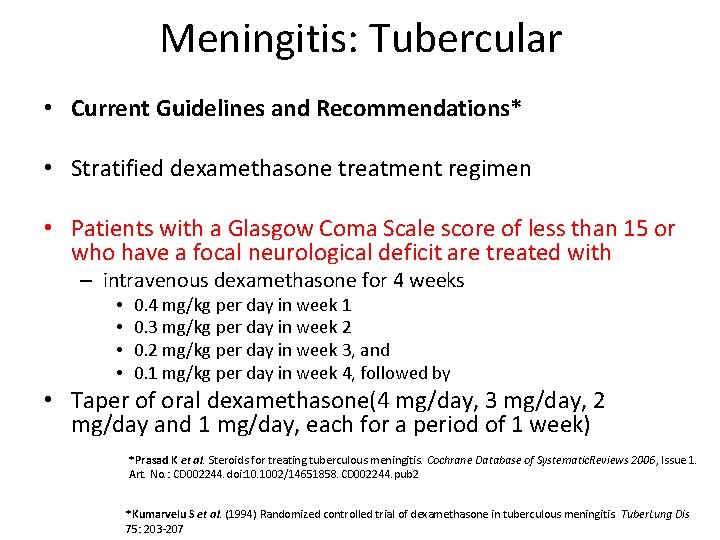 Meningitis: Tubercular

• Current Guidelines and Recommendations*

• Stratified dexamethasone treatment regimen

• Patients with a Glasgow Coma Scale score of less than 15 or who have a focal neurological deficit are treated with
– intravenous dexamethasone for 4 weeks
• 0.4 mg/kg per day in week 1
• 0.3 mg/kg per day in week 2
• 0.2 mg/kg per day in week 3, and
• 0.1 mg/kg per day in week 4, followed by

• Taper of oral dexamethasone(4 mg/day, 3 mg/day, 2 mg/day and 1 mg/day, each for a period of 1 week)

*Prasad K et al. Steroids for treating tuberculous meningitis. Cochrane Database of SystematicReviews 2006, Issue 1. Art. No.: CD002244. doi:10.1002/14651858. CD002244.pub2

*Kumarvelu S et al. (1994) Randomized controlled trial of dexamethasone in tuberculous meningitis TuberLung Dis 75: 203-207